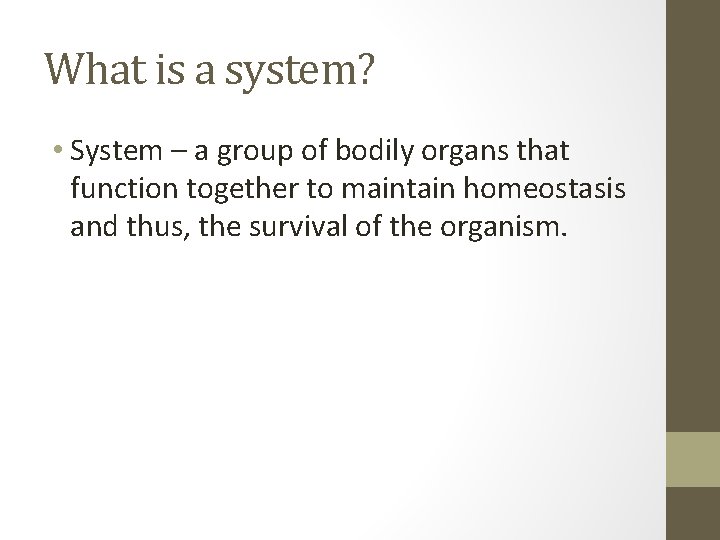 What is a system?

• System – a group of bodily organs that function together to maintain homeostasis and thus, the survival of the organism.